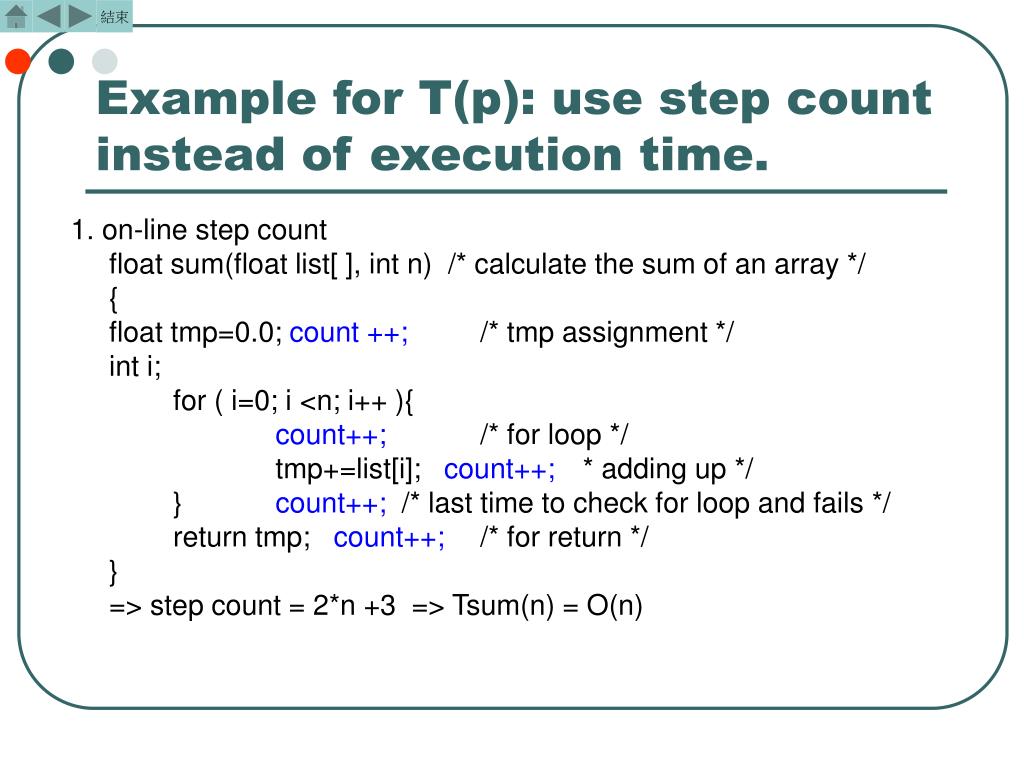 結束

Example for T(p): use step count instead of execution time.

1. on-line step count
float sum(float list[ ], int n) /* calculate the sum of an array */
{
float tmp=0.0; count ++; /* tmp assignment */
int i;
for ( i=0; i <n; i++ ){
count++; /* for loop */
tmp+=list[i]; count++; * adding up */
} count++; /* last time to check for loop and fails */
return tmp; count++; /* for return */
}
=> step count = 2*n +3 => Tsum(n) = O(n)